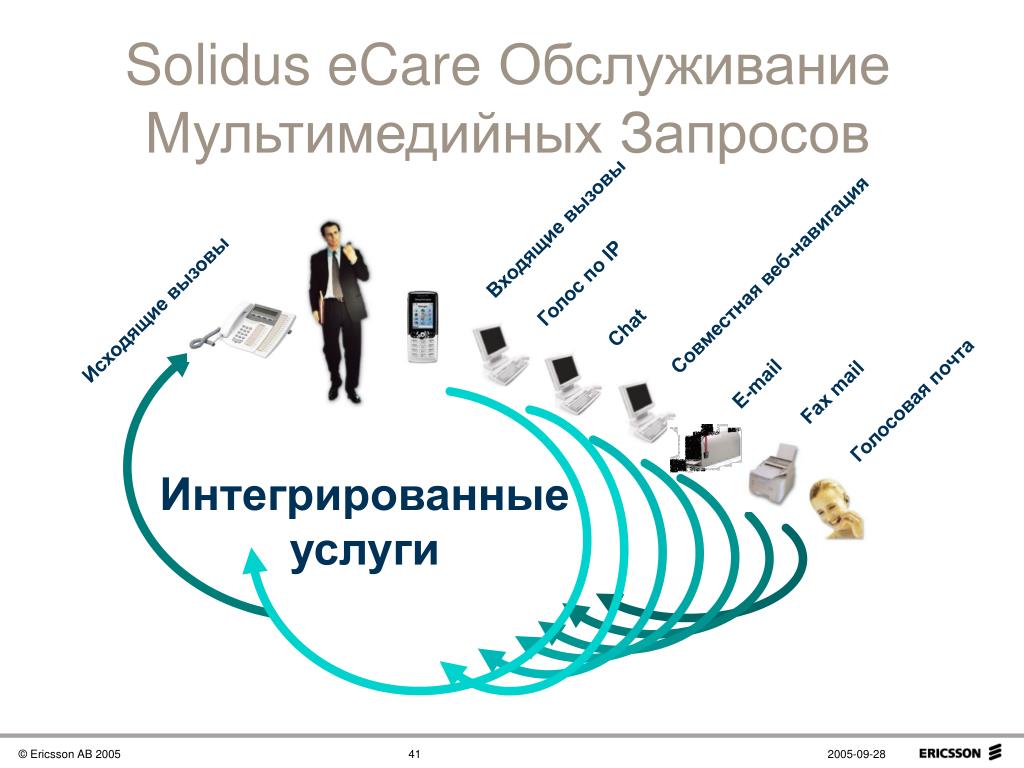 Solidus eCare Обслуживание Мультимедийных Запросов

Исходящие вызовы

Входящие вызовы

Голос по IP

Chat

Совместная веб-навигация

E-mail

Fax mail

Голосовая почта

Интегрированные услуги

© Ericsson AB 2005

41

2005-09-28

ERICSSON